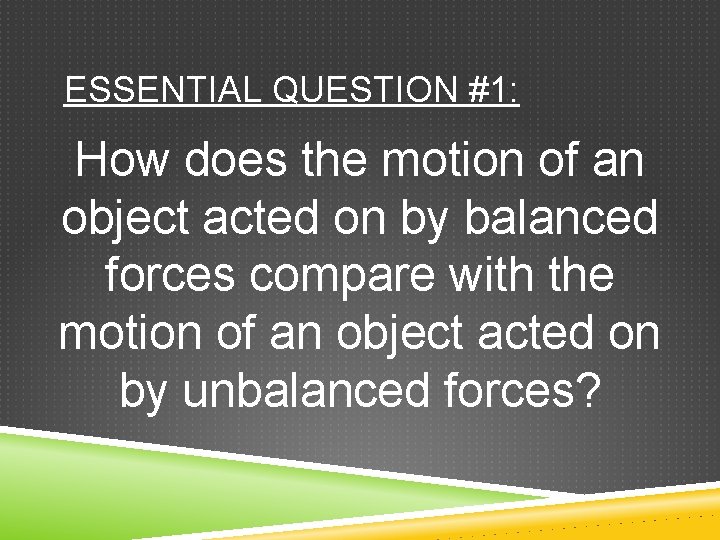 ESSENTIAL QUESTION #1:

How does the motion of an object acted on by balanced forces compare with the motion of an object acted on by unbalanced forces?